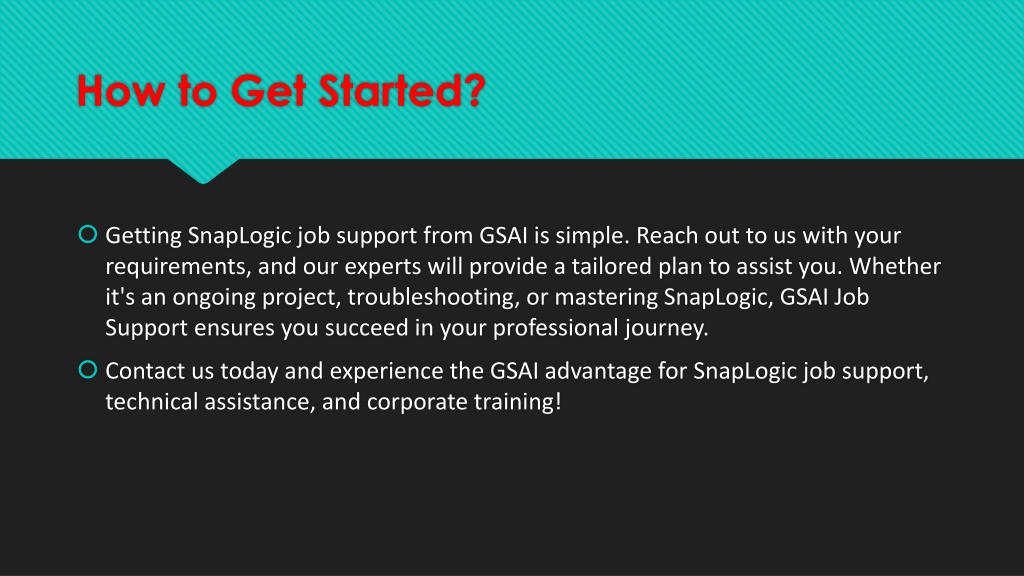 How to Get Started?

Getting SnapLogic job support from GSAI is simple. Reach out to us with your requirements, and our experts will provide a tailored plan to assist you. Whether it's an ongoing project, troubleshooting, or mastering SnapLogic, GSAI Job Support ensures you succeed in your professional journey.

Contact us today and experience the GSAI advantage for SnapLogic job support, technical assistance, and corporate training!